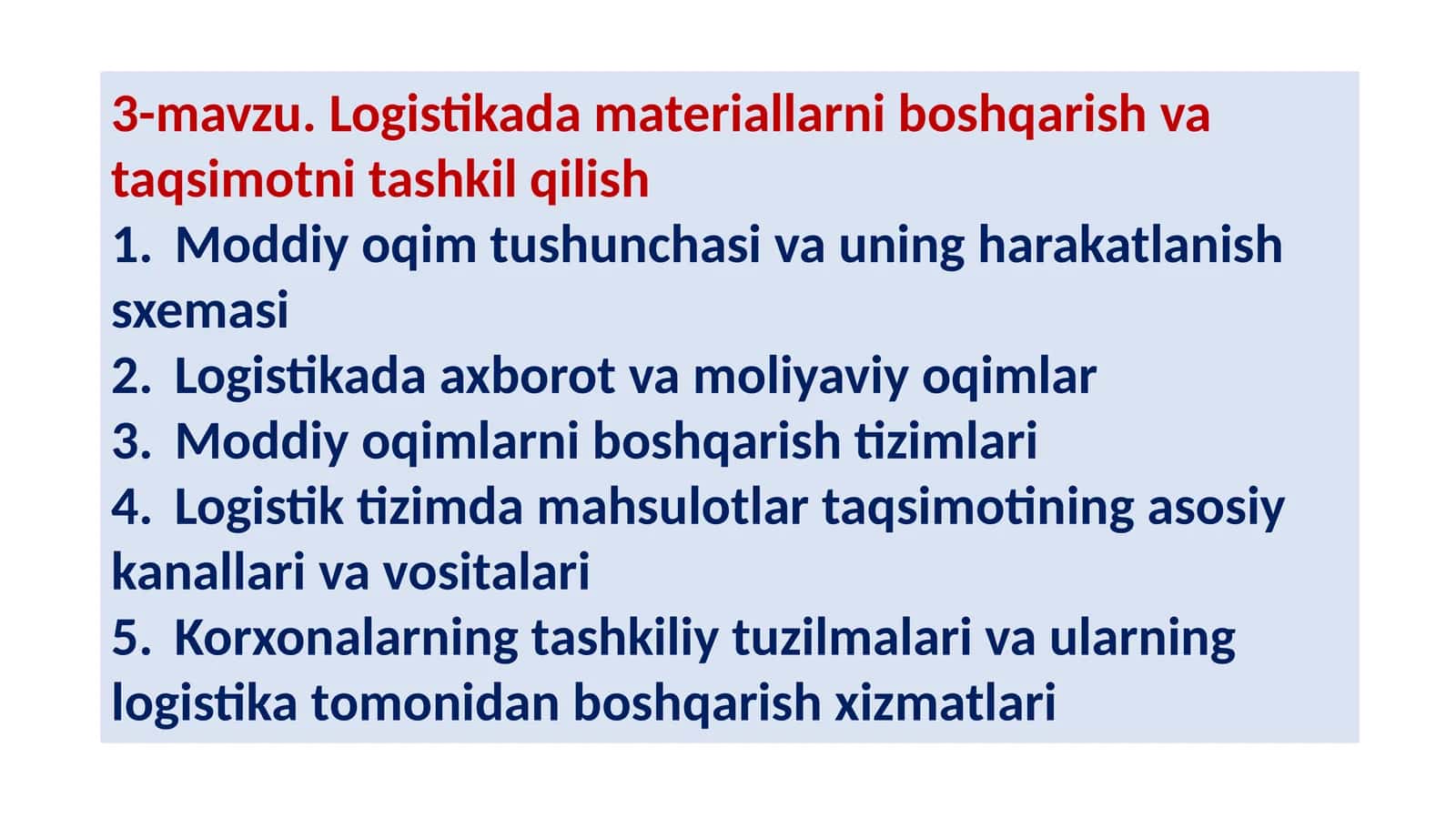 3-mavzu. Logistikada materiallarni boshqarish va taqsimotni tashkil qilish

1. Moddiy oqim tushunchasi va uning harakatlanish sxemasi

2. Logistikada axborot va moliyaviy oqimlar

3. Moddiy oqimlarni boshqarish tizimlari

4. Logistik tizimda mahsulotlar taqsimotining asosiy kanallari va vositalari

5. Korxonalarning tashkiliy tuzilmalari va ularning logistika tomonidan boshqarish xizmatlari